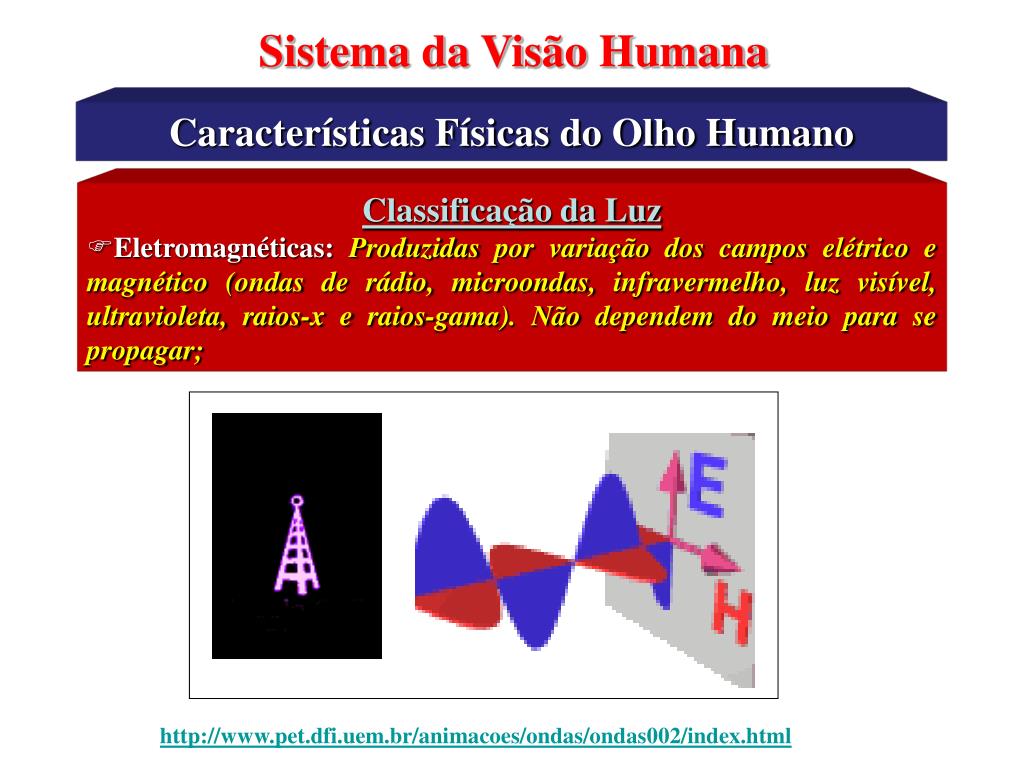 Sistema da Visão Humana

Características Físicas do Olho Humano

Classificação da Luz

☞Eletromagnéticas: Produzidas por variação dos campos elétrico e magnético (ondas de rádio, microondas, infravermelho, luz visível, ultravioleta, raios-x e raios-gama). Não dependem do meio para se propagar;

E

H

http://www.pet.dfi.uem.br/animacoes/ondas/ondas002/index.html